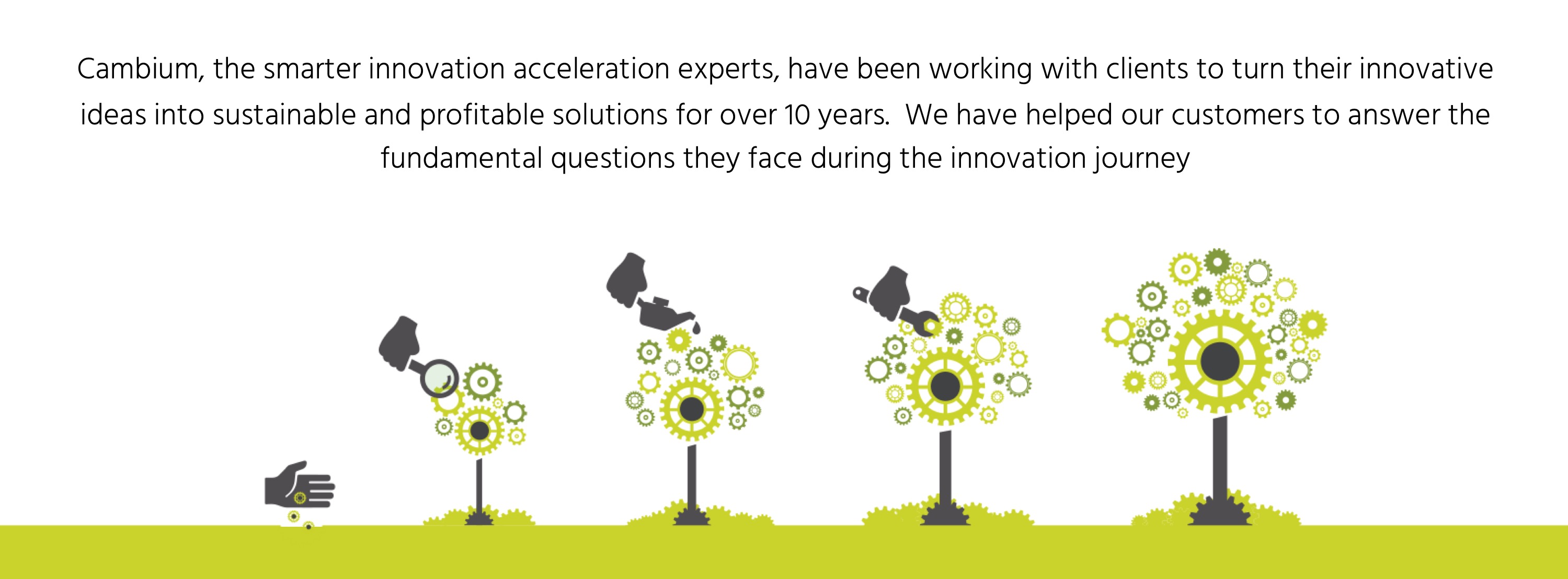 Cambium, the smarter innovation acceleration experts, have been working with clients to turn their innovative ideas into sustainable and profitable solutions for over 10 years.  We have helped our customers to answer the fundamental questions they face during the innovation journey